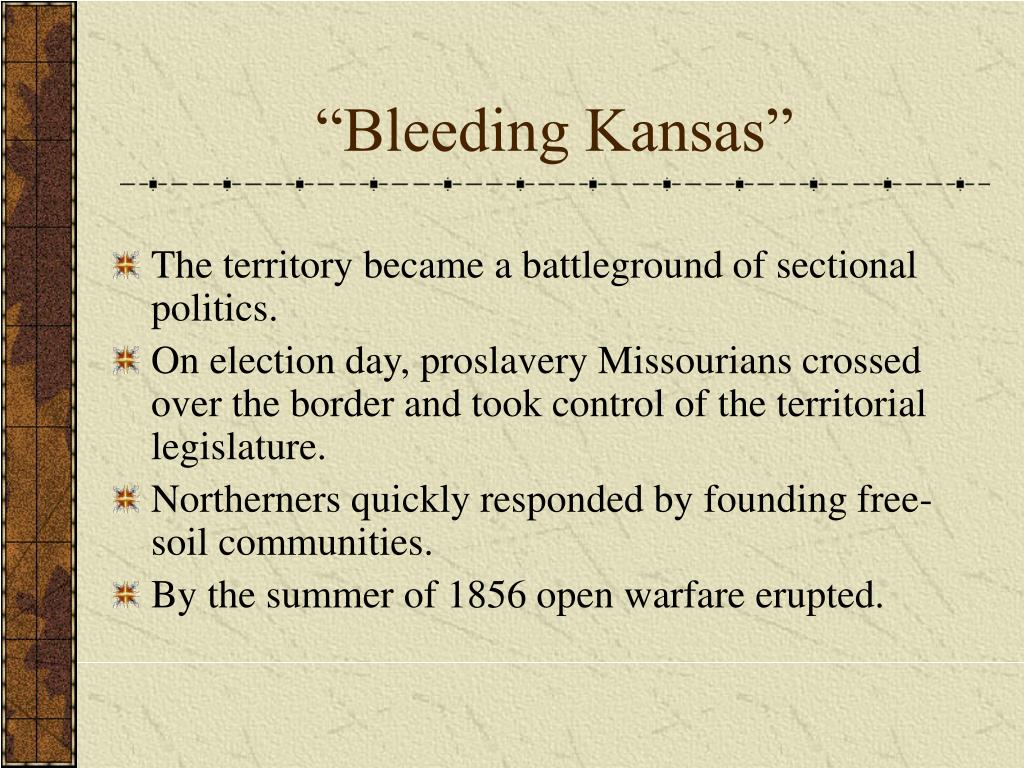 “Bleeding Kansas”

The territory became a battleground of sectional politics.

On election day, proslavery Missourians crossed over the border and took control of the territorial legislature.

Northerners quickly responded by founding free-soil communities.

By the summer of 1856 open warfare erupted.